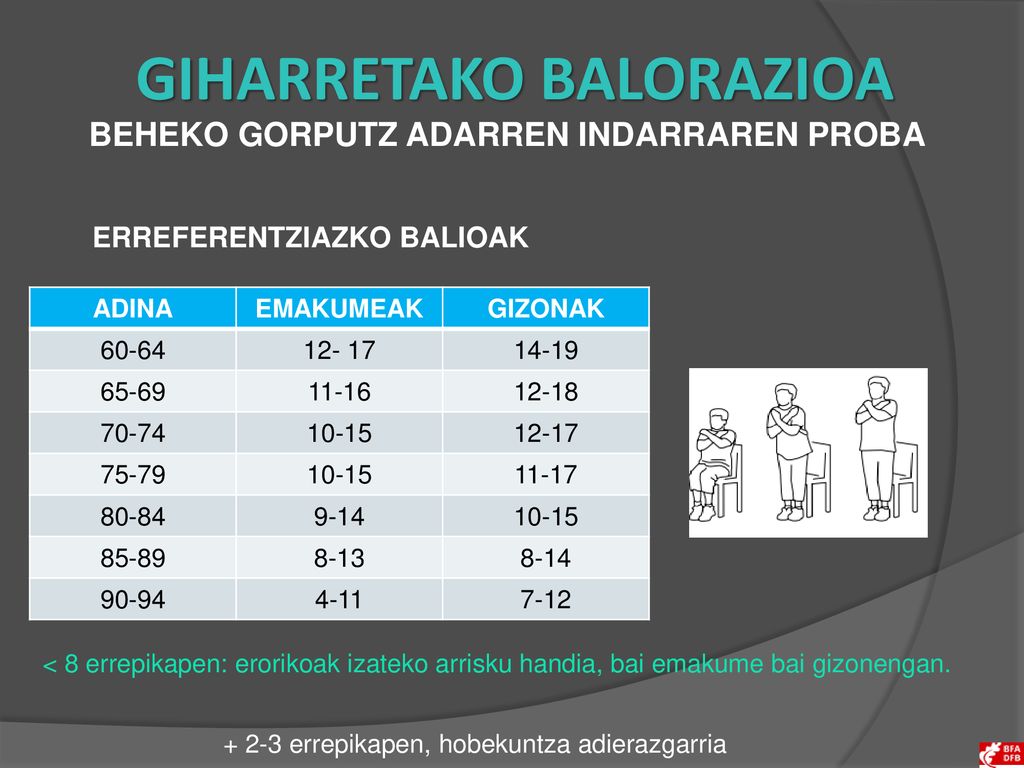 GIHARRETAKO BALORAZIOA
BEHEKO GORPUTZ ADARREN INDARRAREN PROBA

ERREFERENTZIAZKO BALIOAK

| ADINA | EMAKUMEAK | GIZONAK |
|---|---|---|
| 60-64 | 12- 17 | 14-19 |
| 65-69 | 11-16 | 12-18 |
| 70-74 | 10-15 | 12-17 |
| 75-79 | 10-15 | 11-17 |
| 80-84 | 9-14 | 10-15 |
| 85-89 | 8-13 | 8-14 |
| 90-94 | 4-11 | 7-12 |

< 8 errepikapen: erorikoak izateko arrisku handia, bai emakume bai gizonengan.

+ 2-3 errepikapen, hobekuntza adierazgarria

BFA DFB